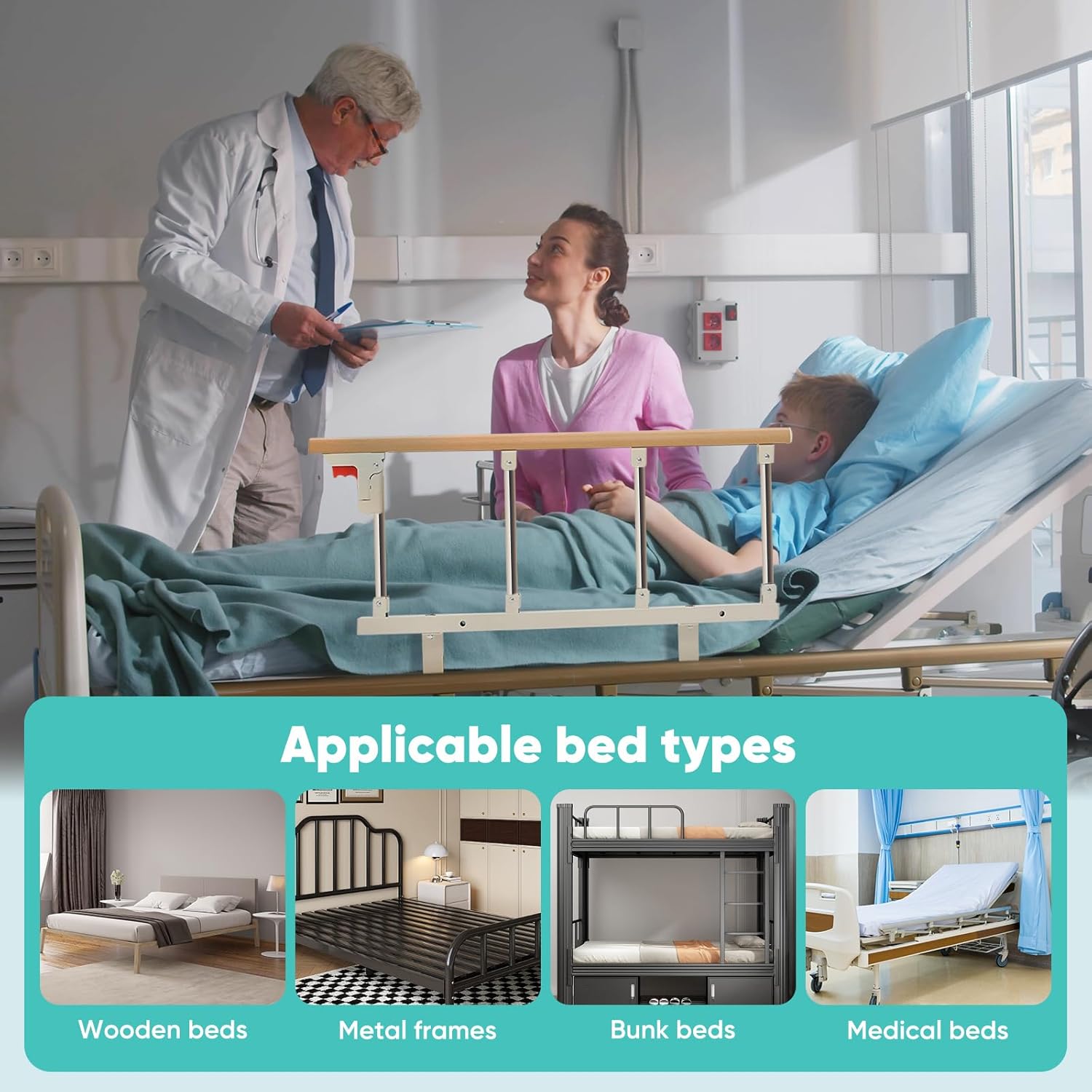 Applicable bed types

Wooden beds

Metal frames

Bunk beds

Medical beds